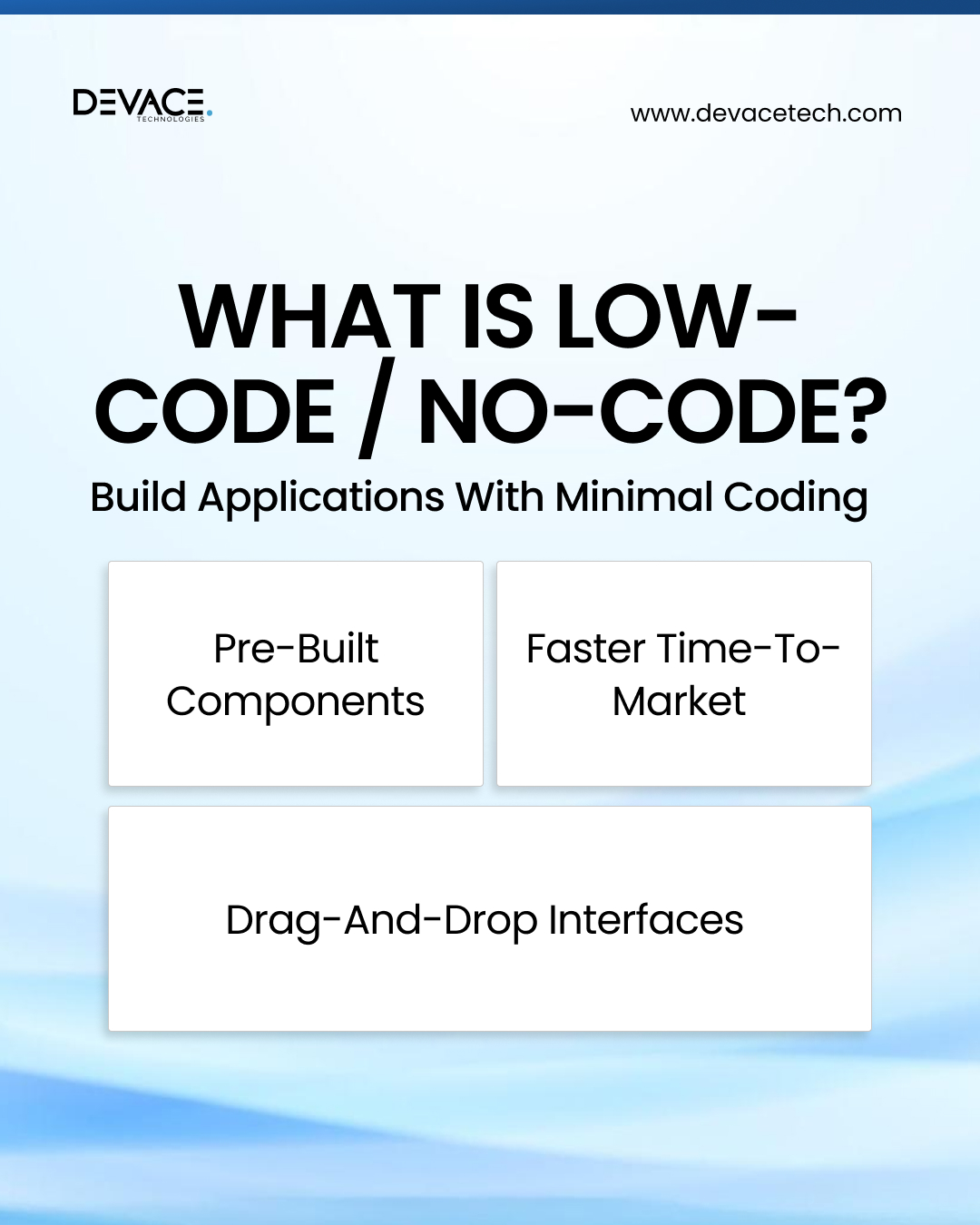 DEVACE.
TECHNOLOGIES

www.devacetech.com

WHAT IS LOW-CODE / NO-CODE?

Build Applications With Minimal Coding

Pre-Built Components

Faster Time-To-Market

Drag-And-Drop Interfaces